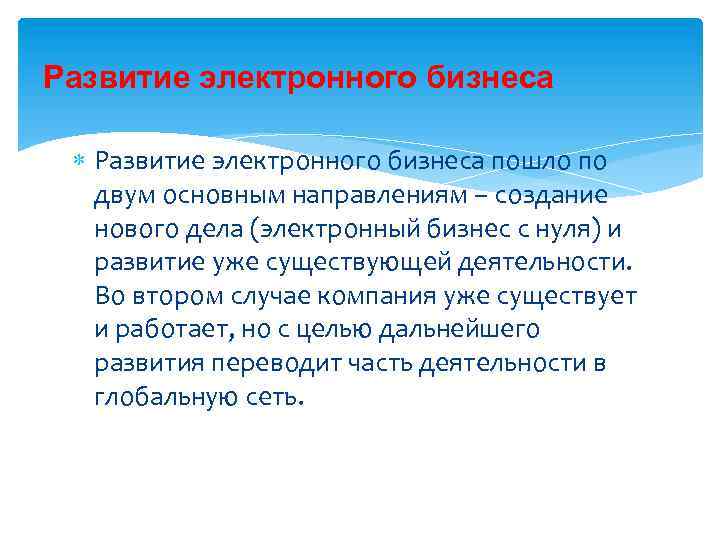 Развитие электронного бизнеса

Развитие электронного бизнеса пошло по двум основным направлениям – создание нового дела (электронный бизнес с нуля) и развитие уже существующей деятельности. Во втором случае компания уже существует и работает, но с целью дальнейшего развития переводит часть деятельности в глобальную сеть.